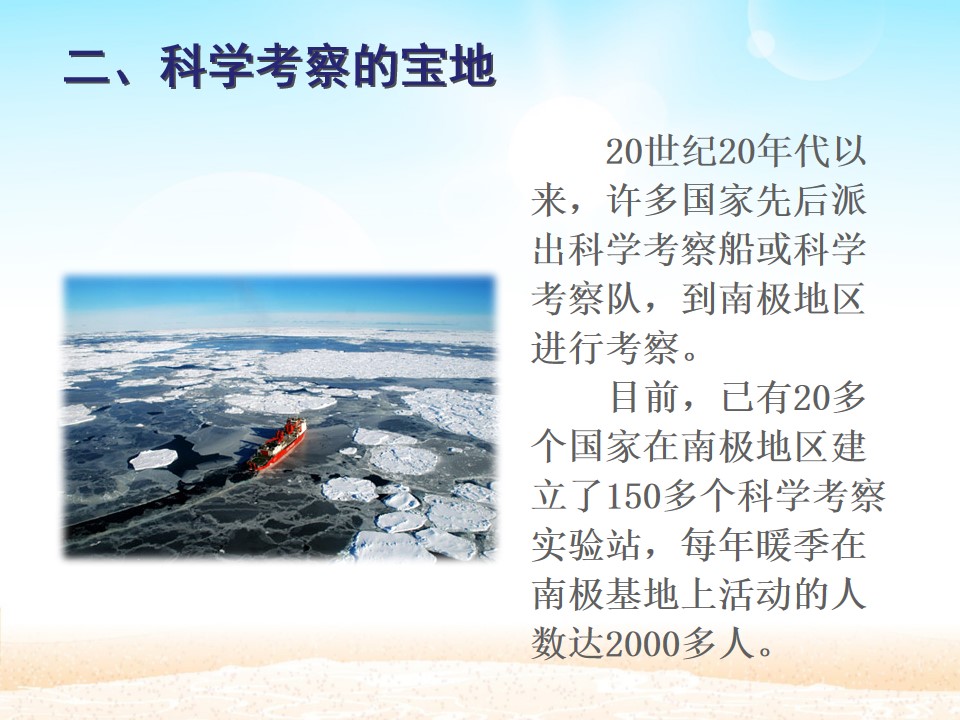 二、科学考察的宝地

20世纪20年代以来，许多国家先后派出科学考察船或科学考察队，到南极地区进行考察。

目前，已有20多个国家在南极地区建立了150多个科学考察实验站，每年暖季在南极基地上活动的人数达2000多人。